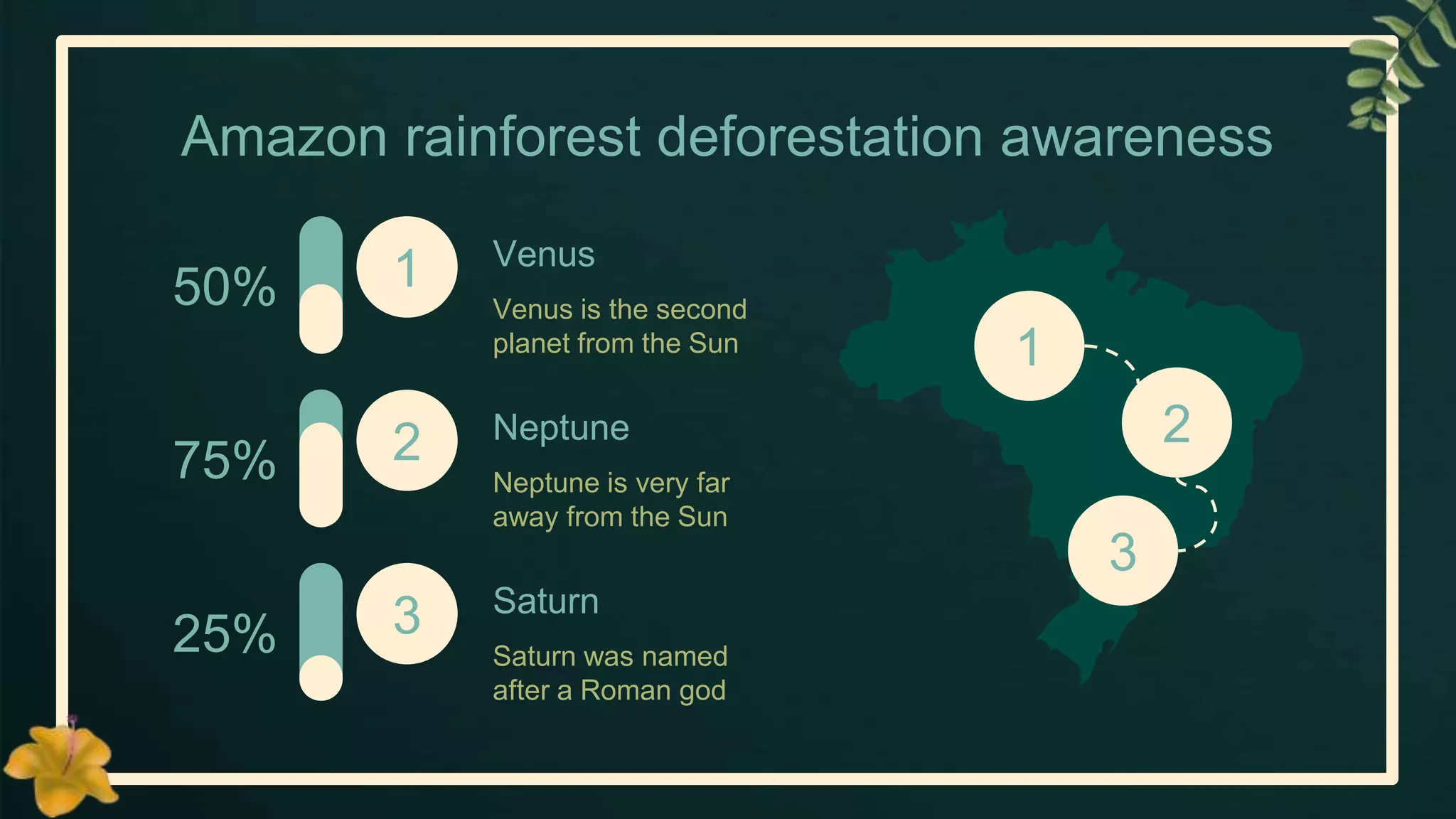 Amazon rainforest deforestation awareness

50%

1

Venus

Venus is the second planet from the Sun

75%

2

Neptune

Neptune is very far away from the Sun

25%

3

Saturn

Saturn was named after a Roman god

1

2

3